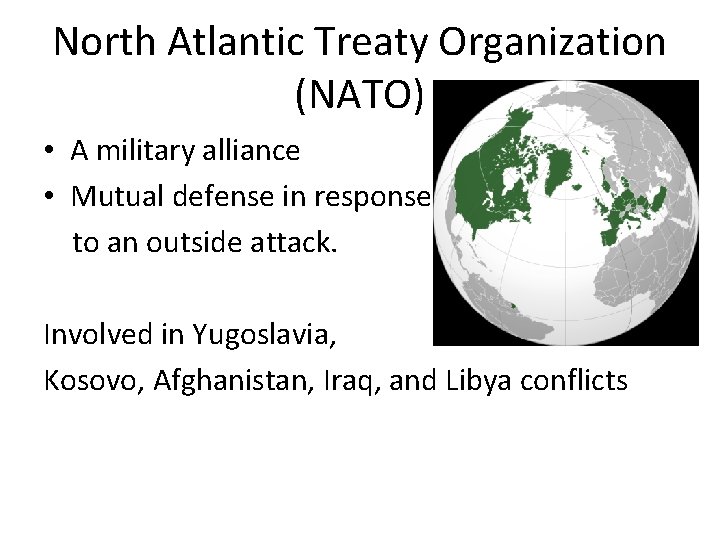 North Atlantic Treaty Organization (NATO)

• A military alliance
• Mutual defense in response to an outside attack.

Involved in Yugoslavia, Kosovo, Afghanistan, Iraq, and Libya conflicts